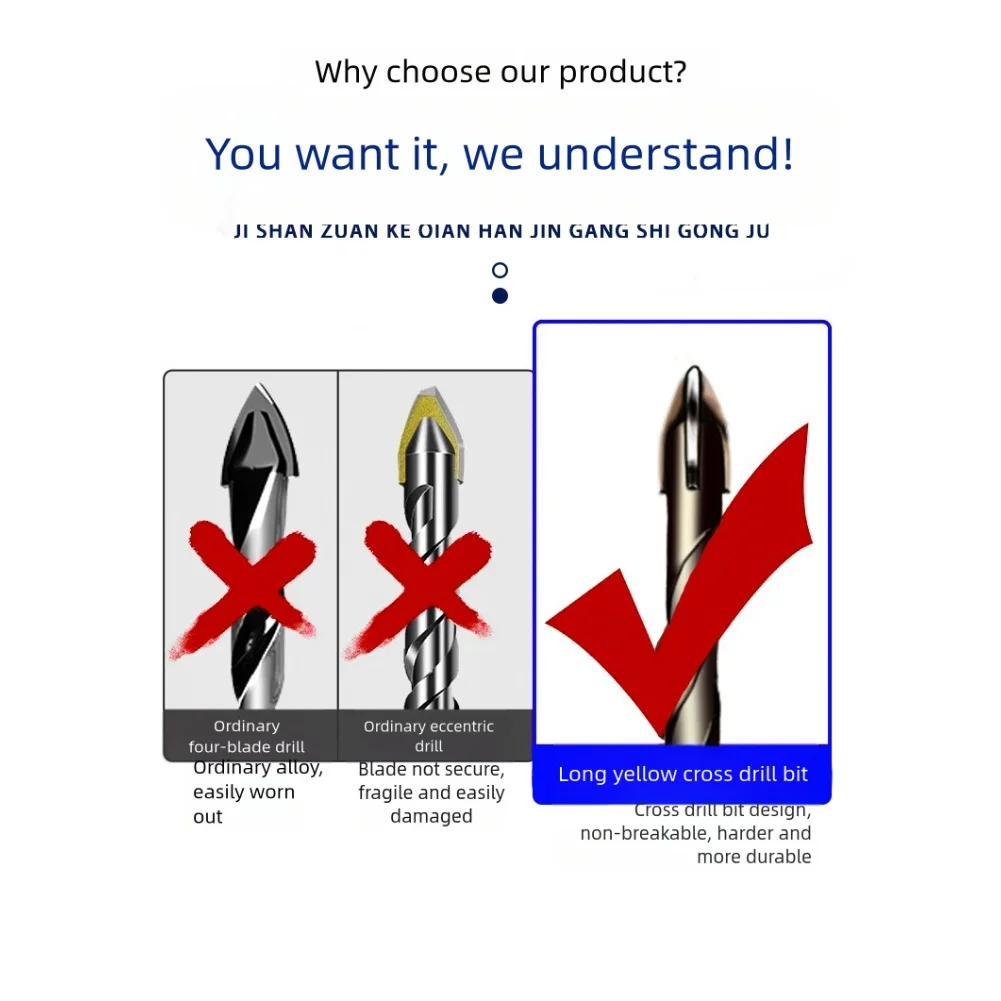 Why choose our product?

You want it, we understand!

JI SHAN ZUAN KE OIAN HAN JIN GANG SHI GONG JU

Ordinary four-blade drill

Ordinary alloy, easily worn out

Ordinary eccentric drill

Blade not secure, fragile and easily damaged

Long yellow cross drill bit

Cross drill bit design, non-breakable, harder and more durable